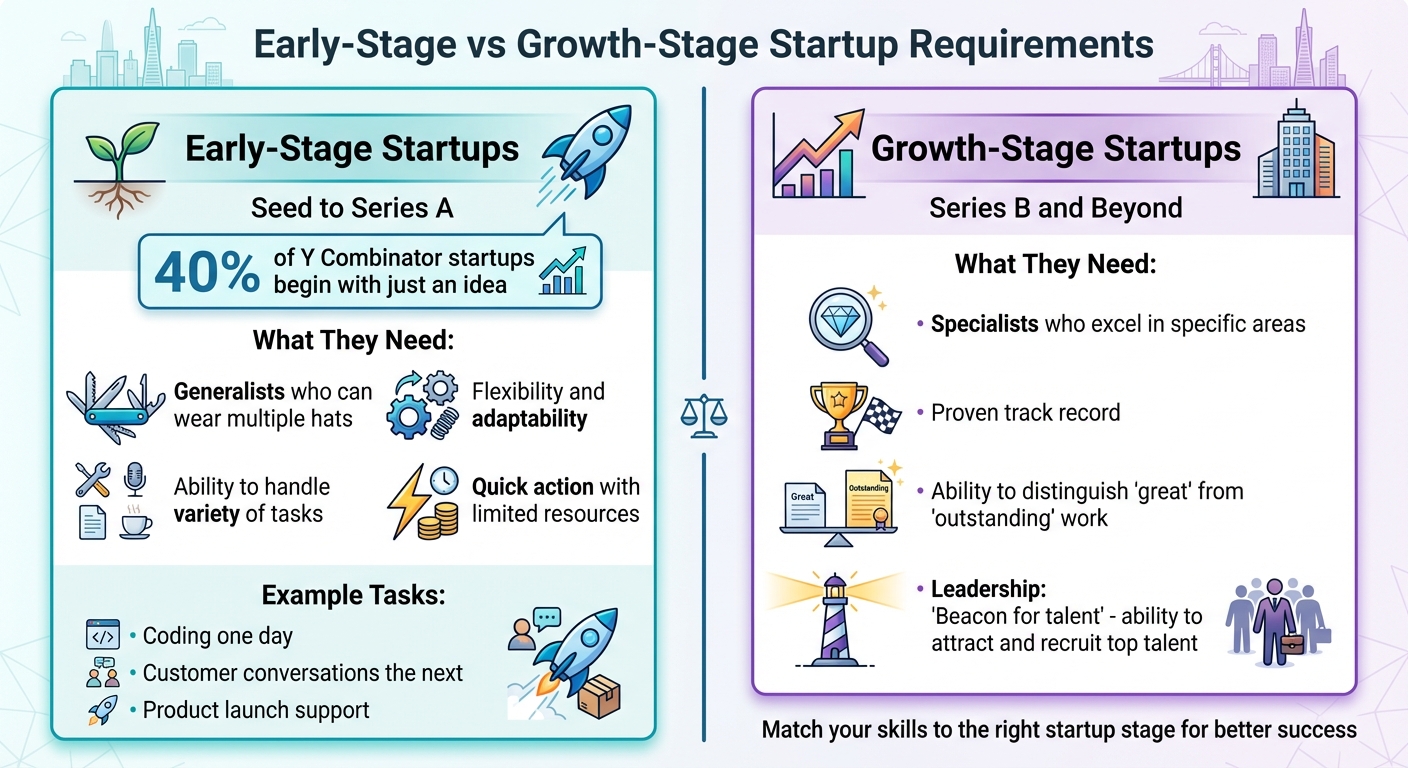 Early-Stage vs Growth-Stage Startup Requirements

Early-Stage Startups

Seed to Series A

40% of Y Combinator startups begin with just an idea

What They Need:

Generalists who can wear multiple hats

Flexibility and adaptability

Ability to handle variety of tasks

Quick action with limited resources

Example Tasks:

• Coding one day
• Customer conversations the next
• Product launch support

Growth-Stage Startups

Series B and Beyond

What They Need:

• Specialists who excel in specific areas

• Proven track record

Great

Outstanding

• Ability to distinguish 'great' from 'outstanding' work

• Leadership:
'Beacon for talent' - ability to attract and recruit top talent

Match your skills to the right startup stage for better success